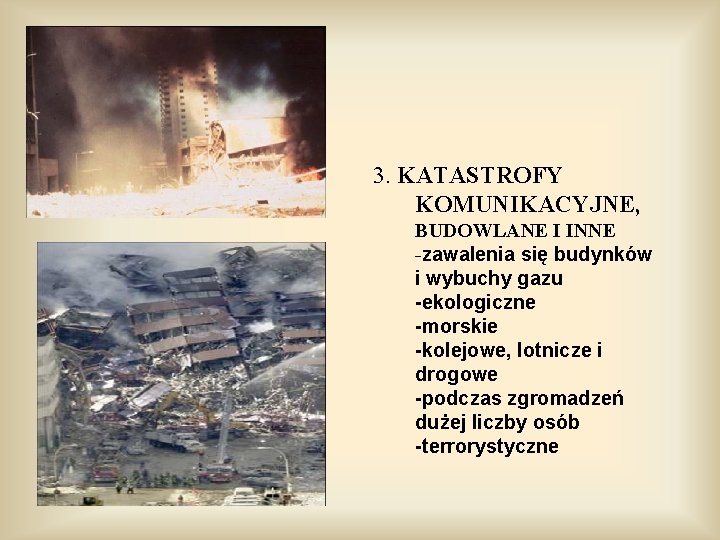 3. KATASTROFY KOMUNIKACYJNE, BUDOWLANE I INNE

-zawalenia się budynków i wybuchy gazu
-ekologiczne
-morskie
-kolejowe, lotnicze i drogowe
-podczas zgromadzeń dużej liczby osób
-terrorystyczne